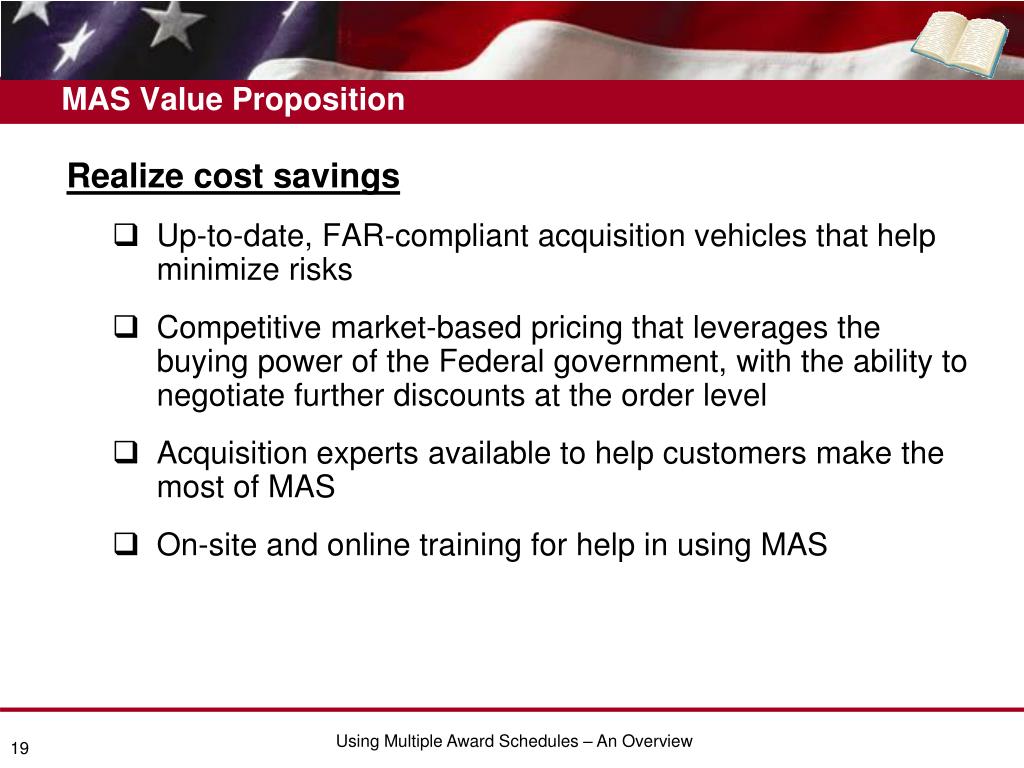 MAS Value Proposition

Realize cost savings

❑ Up-to-date, FAR-compliant acquisition vehicles that help minimize risks

❑ Competitive market-based pricing that leverages the buying power of the Federal government, with the ability to negotiate further discounts at the order level

❑ Acquisition experts available to help customers make the most of MAS

❑ On-site and online training for help in using MAS

19

Using Multiple Award Schedules – An Overview